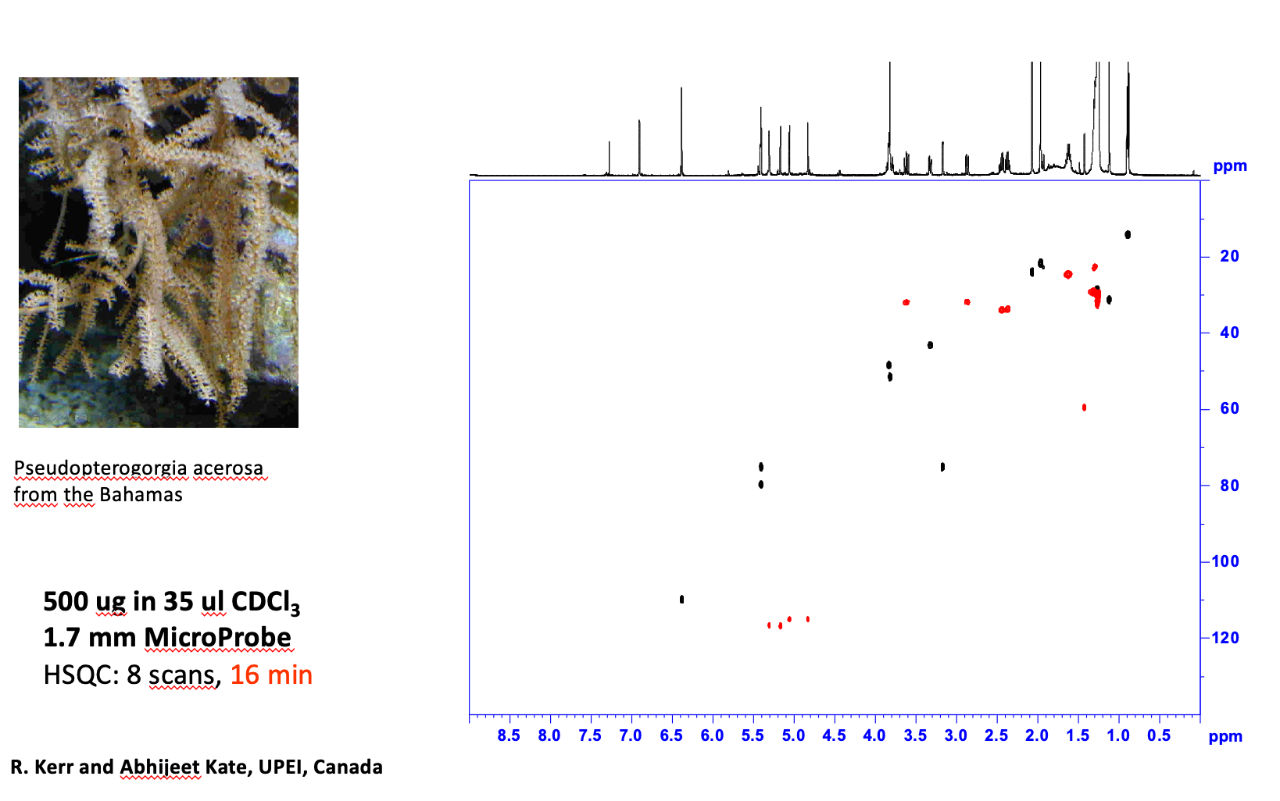 Pseudopterogorgia acerosa from the Bahamas

500 ug in 35 ul $CDCl_3$
1.7 mm MicroProbe
HSQC: 8 scans, 16 min

R. Kerr and Abhijeet Kate, UPEI, Canada

ppm

20
40
60
80
100
120

8.5 8.0 7.5 7.0 6.5 6.0 5.5 5.0 4.5 4.0 3.5 3.0 2.5 2.0 1.5 1.0 0.5
ppm